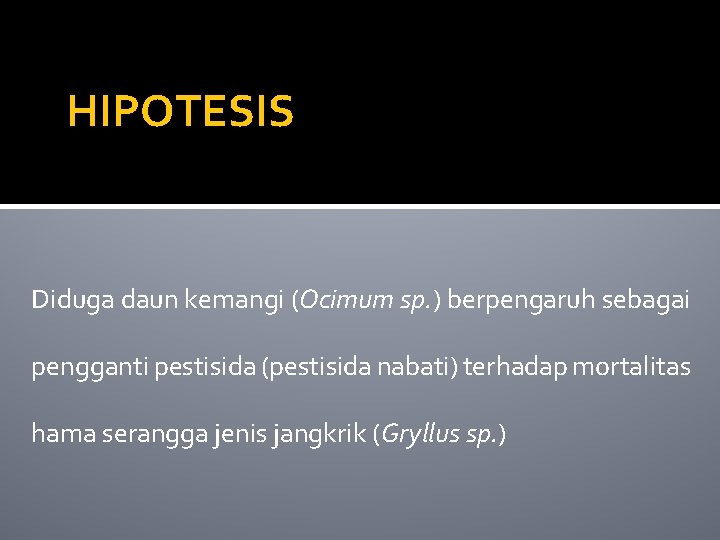 HIPOTESIS

Diduga daun kemangi (Ocimum sp.) berpengaruh sebagai pengganti pestisida (pestisida nabati) terhadap mortalitas hama serangga jenis jangkrik (Gryllus sp.)